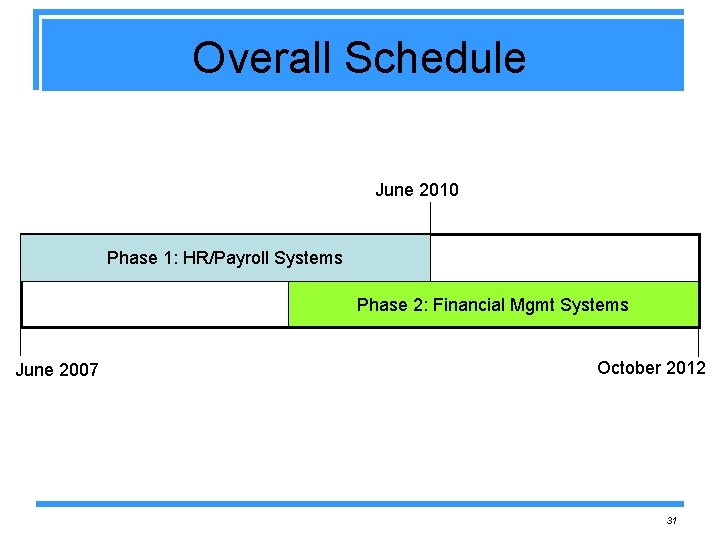 Overall Schedule

June 2010

Phase 1: HR/Payroll Systems

Phase 2: Financial Mgmt Systems

June 2007

October 2012

31